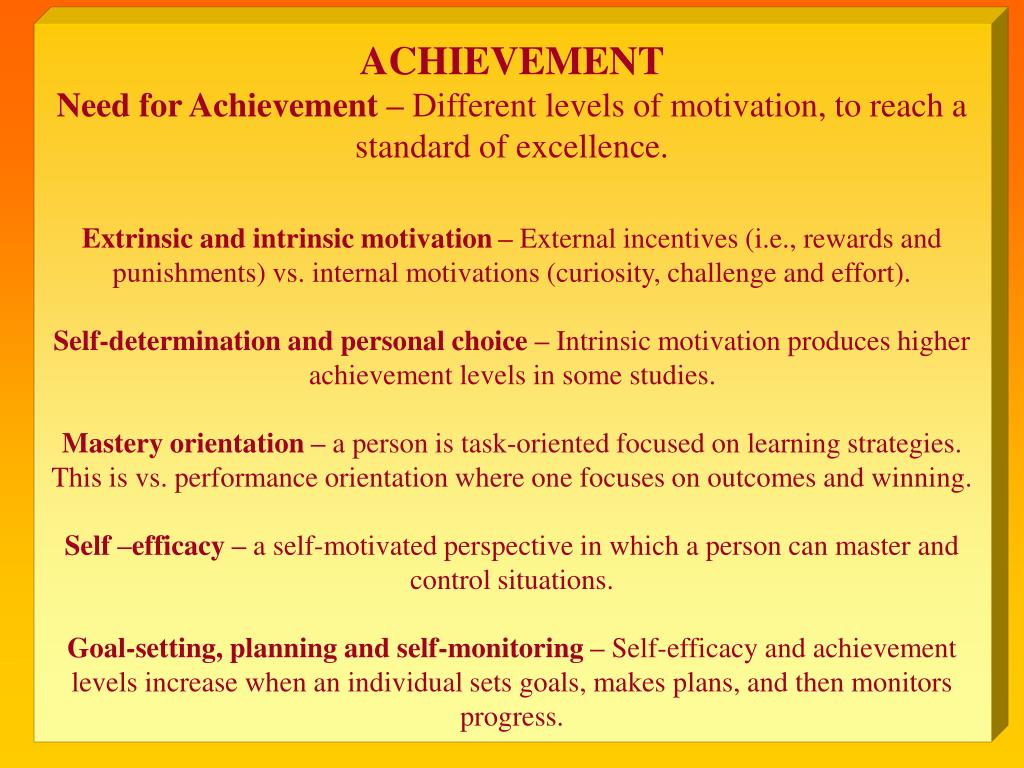 ACHIEVEMENT
Need for Achievement – Different levels of motivation, to reach a standard of excellence.

Extrinsic and intrinsic motivation – External incentives (i.e., rewards and punishments) vs. internal motivations (curiosity, challenge and effort).

Self-determination and personal choice – Intrinsic motivation produces higher achievement levels in some studies.

Mastery orientation – a person is task-oriented focused on learning strategies. This is vs. performance orientation where one focuses on outcomes and winning.

Self –efficacy – a self-motivated perspective in which a person can master and control situations.

Goal-setting, planning and self-monitoring – Self-efficacy and achievement levels increase when an individual sets goals, makes plans, and then monitors progress.